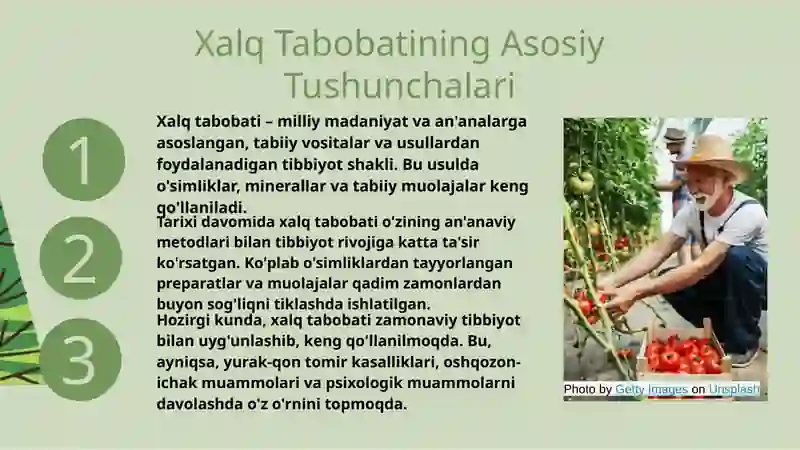 Xalq Tabobatining Asosiy Tushunchalari

1

Xalq tabobati – milliy madaniyat va an'analarga asoslangan, tabiiy vositalar va usullardan foydalanadigan tibbiyot shakli. Bu usulda o'simliklar, minerallar va tabiiy muolajalar keng qo'llaniladi.

2

Tarixi davomida xalq tabobati o'zining an'anaviy metodlari bilan tibbiyot rivojiga katta ta'sir ko'rsatgan. Ko'plab o'simliklardan tayyorlangan preparatlar va muolajalar qadim zamonlardan buyon sog'liqni tiklashda ishlatilgan.

3

Hozirgi kunda, xalq tabobati zamonaviy tibbiyot bilan uyg'unlashib, keng qo'llanilmoqda. Bu, ayniqsa, yurak-qon tomir kasalliklari, oshqozon-ichak muammolari va psixologik muammolarni davolashda o'z o'rnini topmoqda.

Photo by Getty Images on Unsplash